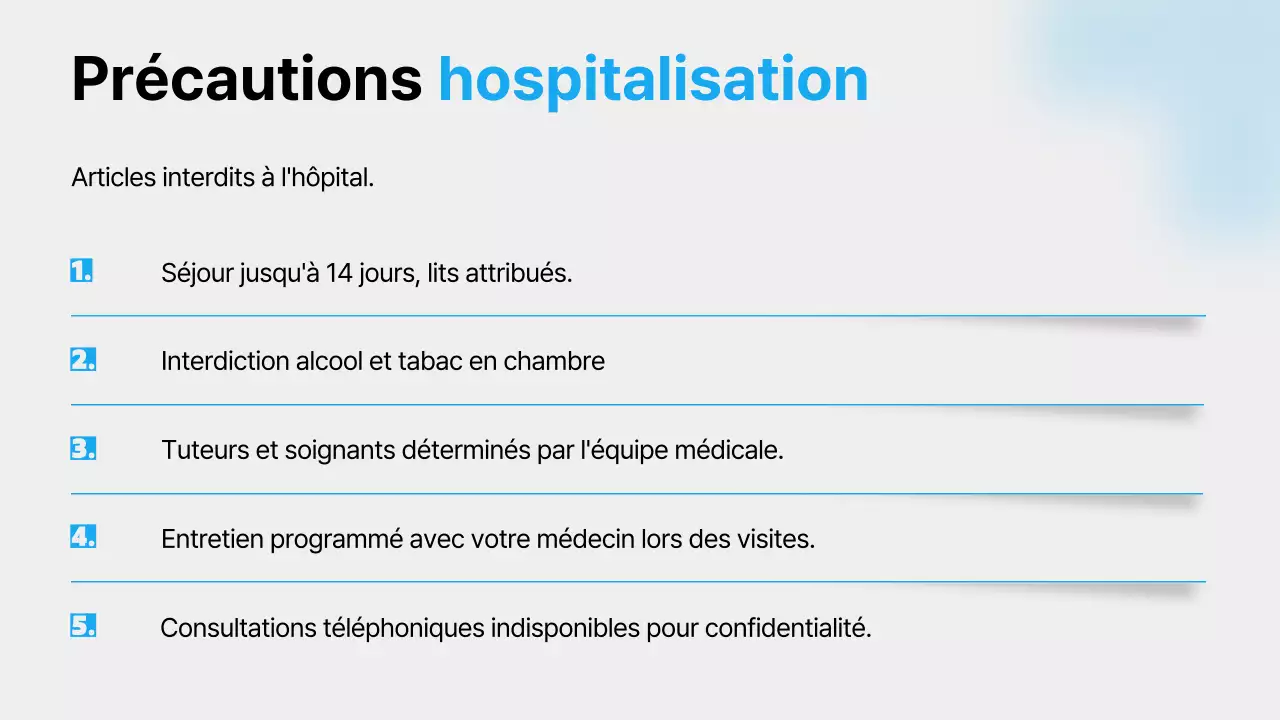 Précautions hospitalisation

Articles interdits à l'hôpital.

1. Séjour jusqu'à 14 jours, lits attribués.

2. Interdiction alcool et tabac en chambre

3. Tuteurs et soignants déterminés par l'équipe médicale.

4. Entretien programmé avec votre médecin lors des visites.

5. Consultations téléphoniques indisponibles pour confidentialité.